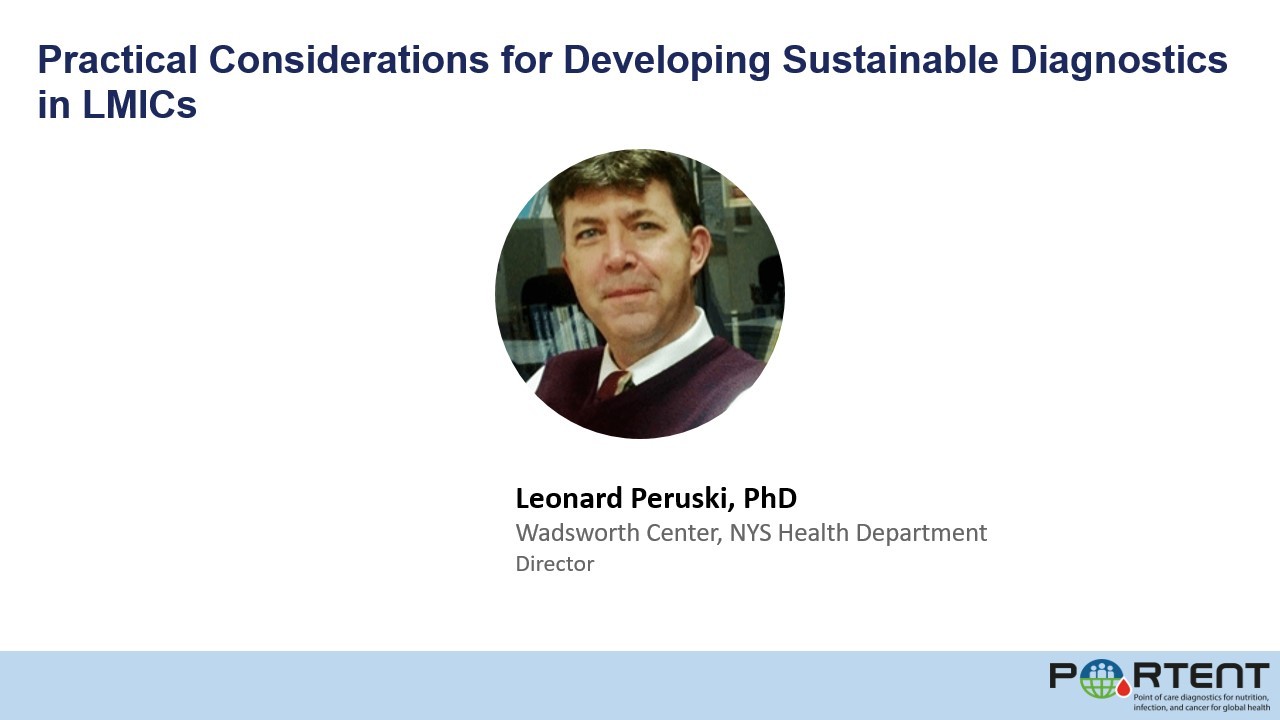 Practical Considerations for Developing Sustainable Diagnostics in LMICs

Leonard Peruski, PhD
Wadsworth Center, NYS Health Department
Director

PORTENT
Point of care diagnostics for nutrition, infection, and cancer for global health